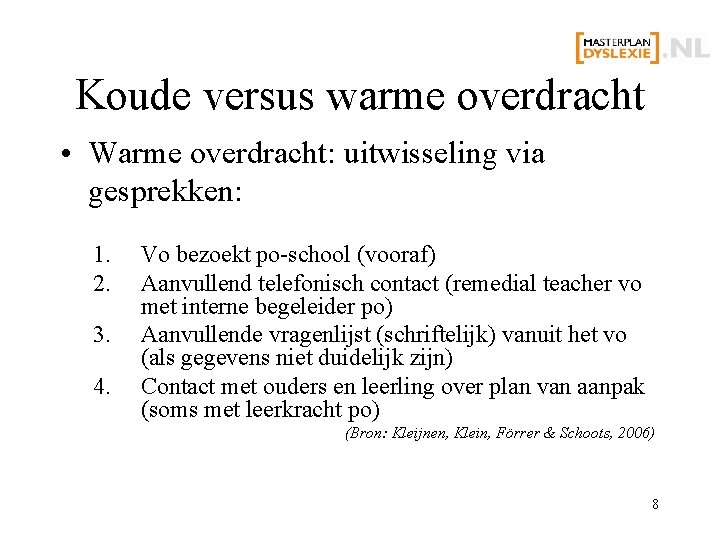 MASTERPLAN DYSLEXIE .NL

Koude versus warme overdracht

• Warme overdracht: uitwisseling via gesprekken:

1. Vo bezoekt po-school (vooraf)
2. Aanvullend telefonisch contact (remedial teacher vo met interne begeleider po)
3. Aanvullende vragenlijst (schriftelijk) vanuit het vo (als gegevens niet duidelijk zijn)
4. Contact met ouders en leerling over plan van aanpak (soms met leerkracht po)

(Bron: Kleijnen, Klein, Förrer & Schoots, 2006)

8